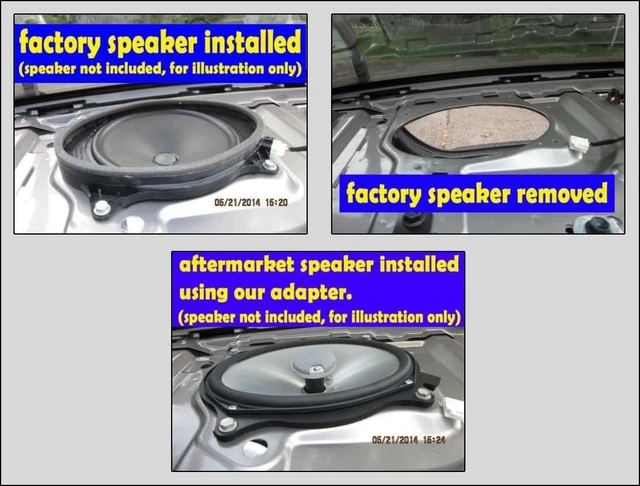 factory speaker installed
(speaker not included, for illustration only)

05/21/2014 15:20

factory speaker removed

aftermarket speaker installed using our adapter.
(speaker not included, for illustration only)

05/21/2014 15:24